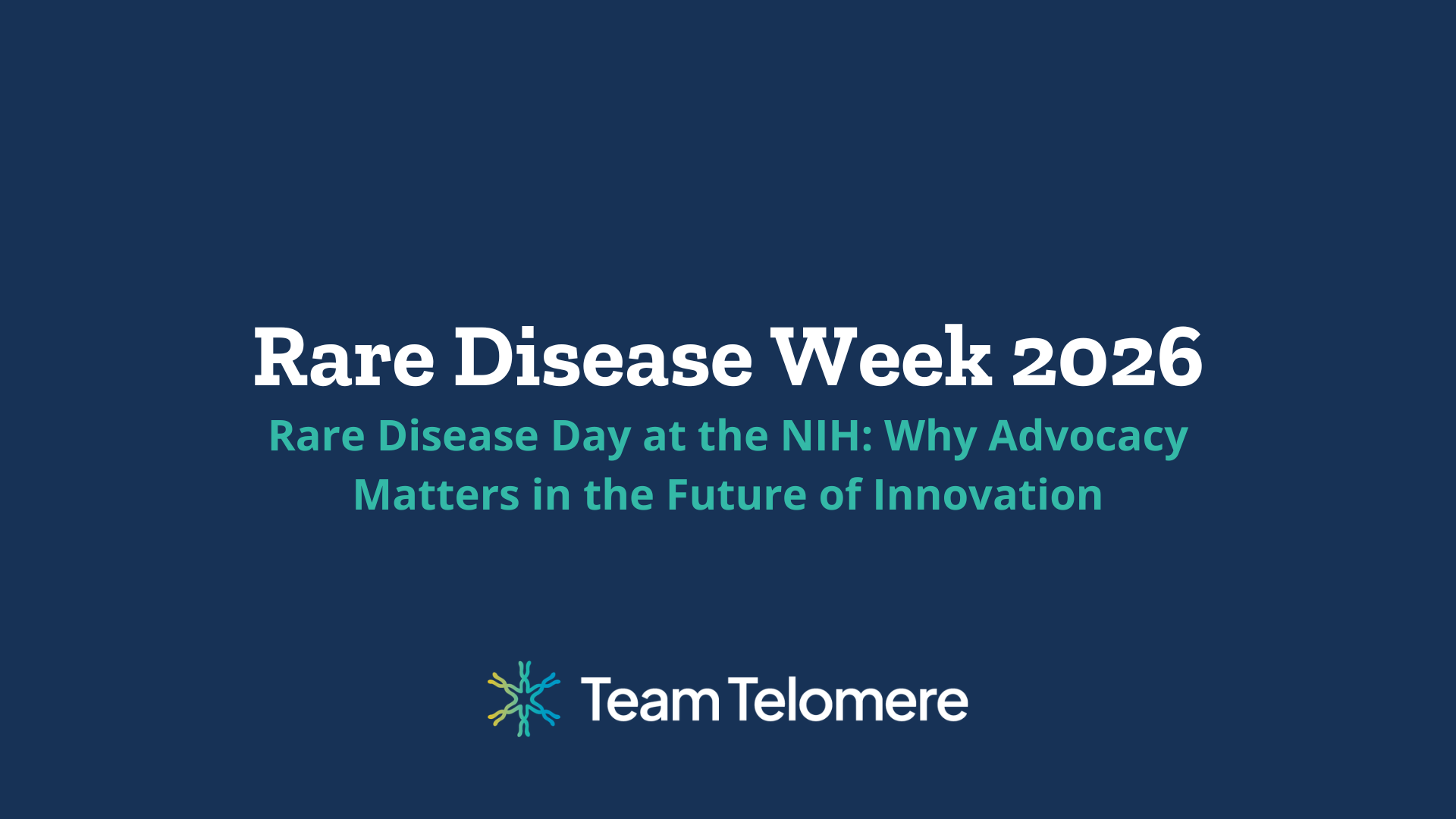 Rare Disease Week 2026

Rare Disease Day at the NIH: Why Advocacy Matters in the Future of Innovation

Team Telomere